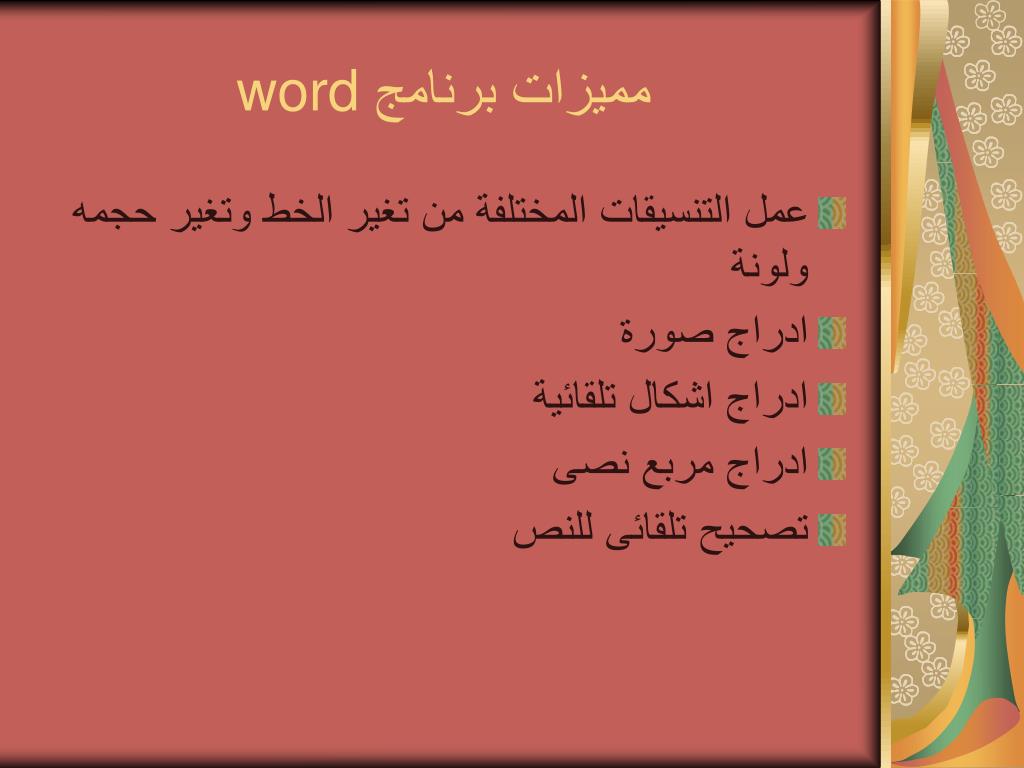 مميزات برنامج word

عمل التنسيقات المختلفة من تغير الخط وتغير حجمه ولونة

ادراج صورة

ادراج اشكال تلقائية

ادراج مربع نصى

تصحيح تلقائى للنص